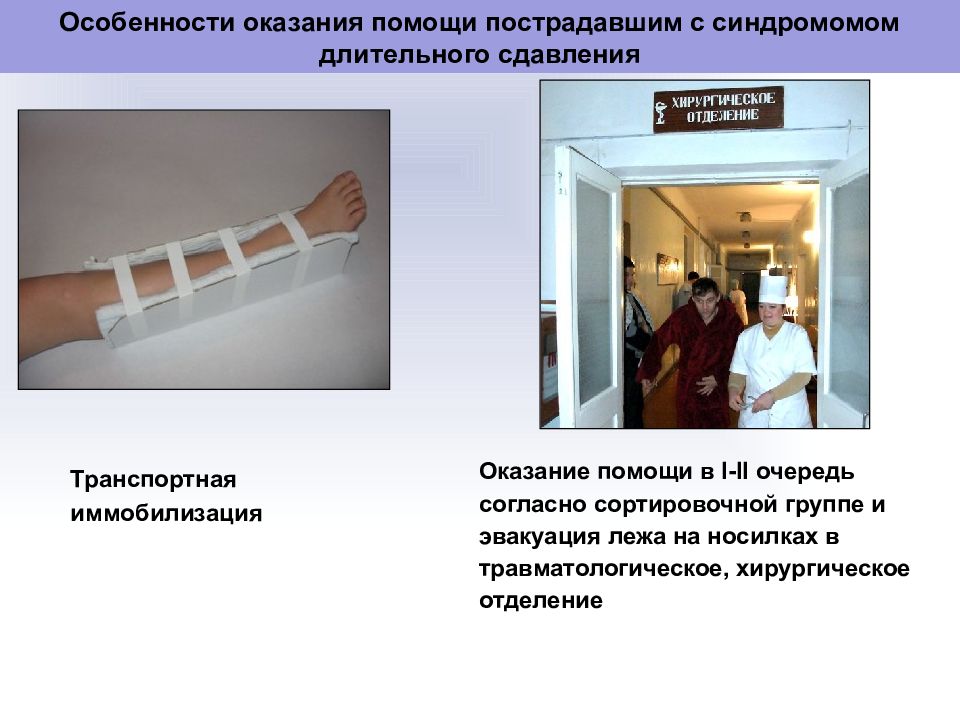 Особенности оказания помощи пострадавшим с синдромомом длительного сдавления

ХИРУРГИЧЕСКОЕ ОТДЕЛЕНИЕ

Транспортная иммобилизация

Оказание помощи в I-II очередь согласно сортировочной группе и эвакуация лежа на носилках в травматологическое, хирургическое отделение